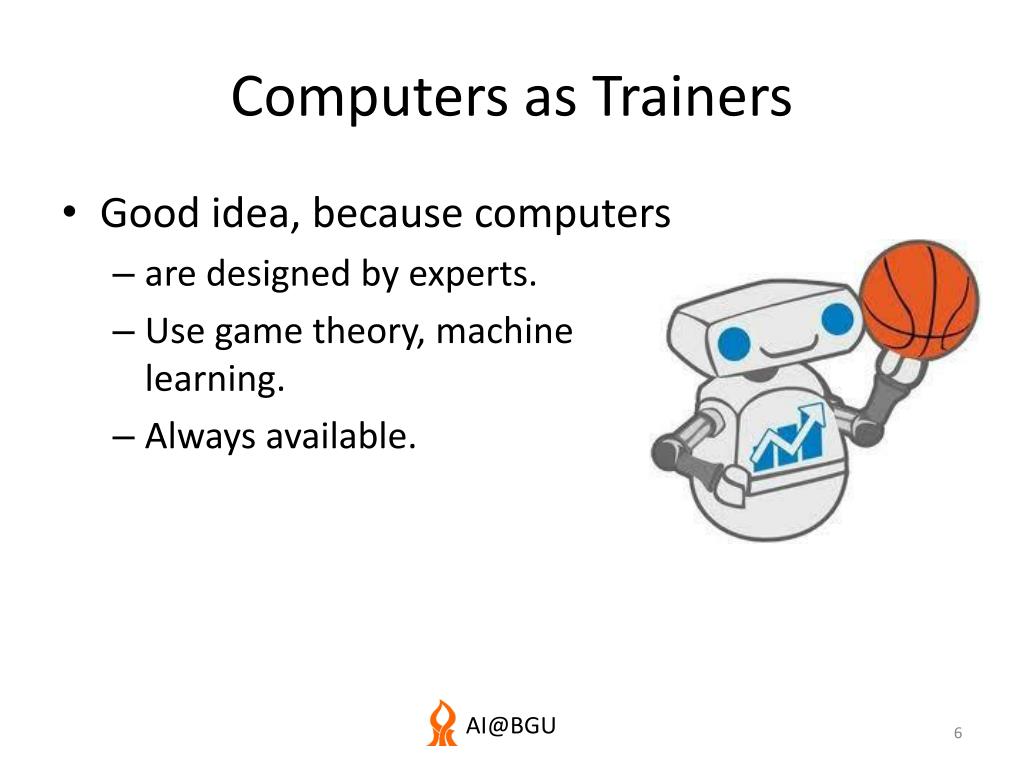 Computers as Trainers

• Good idea, because computers
– are designed by experts.
– Use game theory, machine learning.
– Always available.

AI@BGU

6